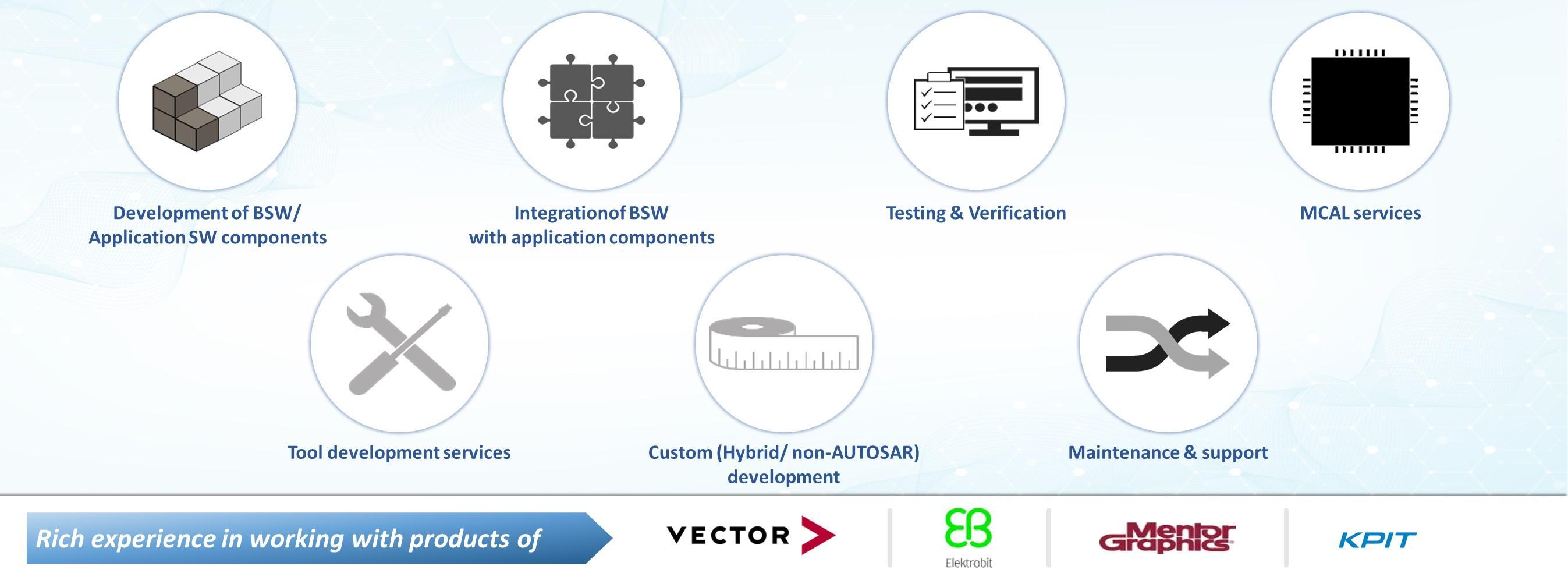 Development of BSW/ Application SW components

Integrationof BSW with application components

Testing & Verification

MCAL services

Tool development services

Custom (Hybrid/ non-AUTOSAR) development

Maintenance & support

Rich experience in working with products of

VECTOR

EB Elektrobit

Mentor Graphics

KPIT